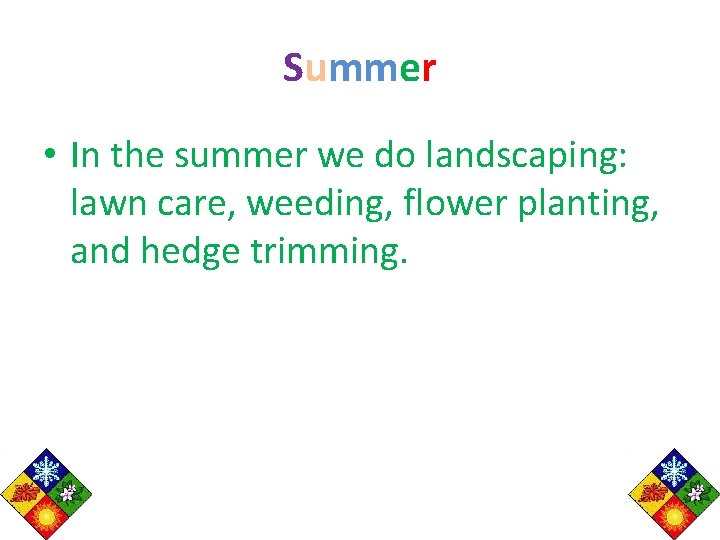 Summer

• In the summer we do landscaping: lawn care, weeding, flower planting, and hedge trimming.